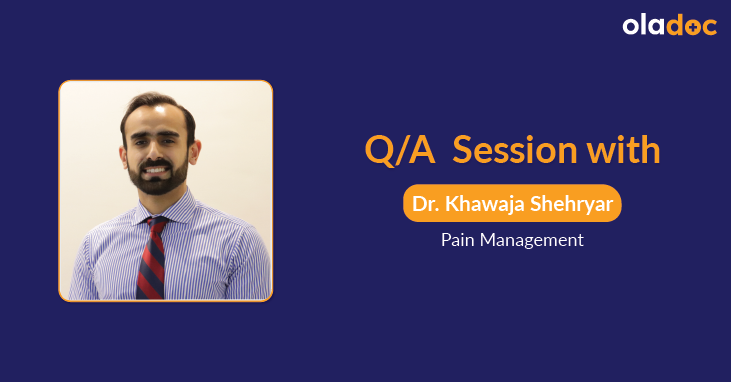 oladoc

Q/A Session with

Dr. Khawaja Shehryar

Pain Management